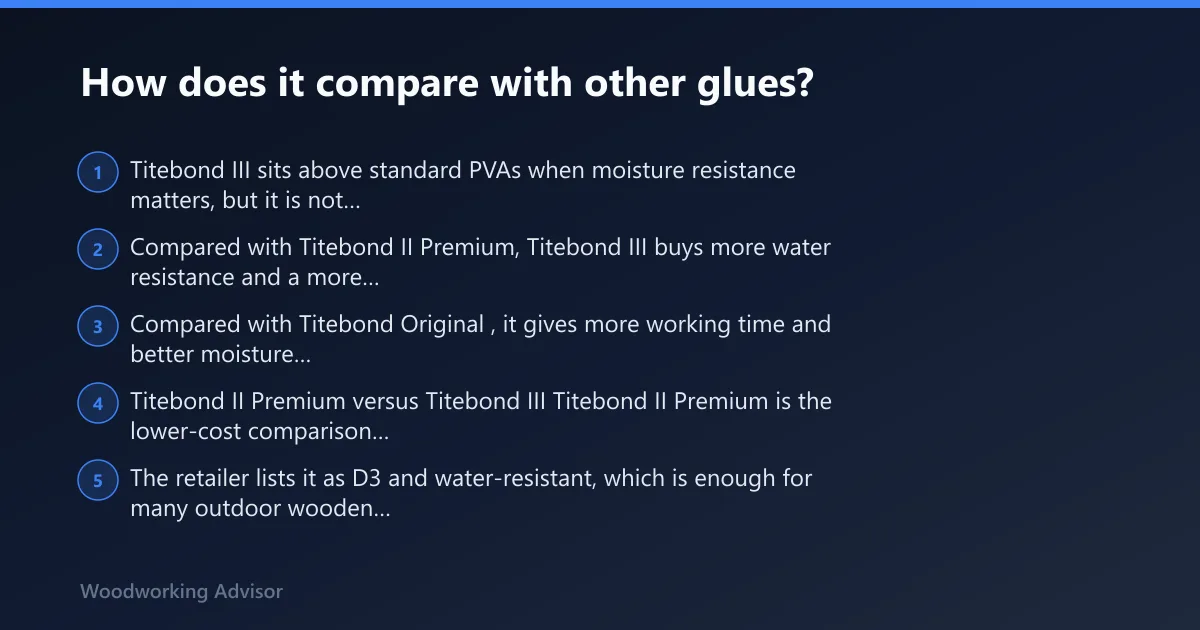 How does it compare with other glues?

1 Titebond III sits above standard PVAs when moisture resistance matters, but it is not...

2 Compared with Titebond II Premium, Titebond III buys more water resistance and a more...

3 Compared with Titebond Original , it gives more working time and better moisture...

4 Titebond II Premium versus Titebond III Titebond II Premium is the lower-cost comparison...

5 The retailer lists it as D3 and water-resistant, which is enough for many outdoor wooden...

Woodworking Advisor